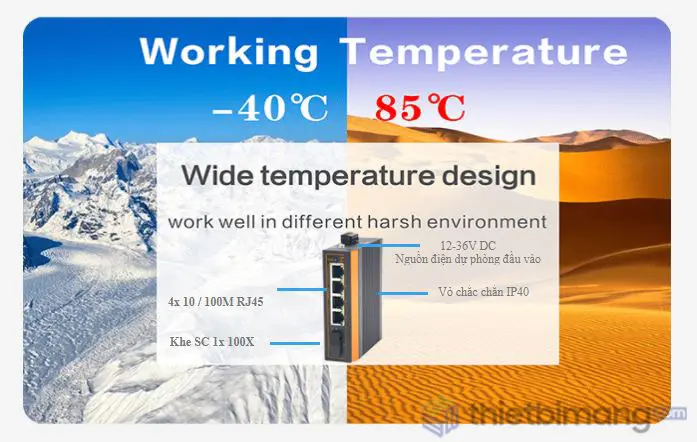 Working Temperature

-40℃ 85℃

Wide temperature design

work well in different harsh environment

12-36V DC
Nguồn điện dự phòng đầu vào

Vỏ chắc chắn IP40

4x 10 / 100M RJ45

Khe SC 1x 100X

thietbimang.com